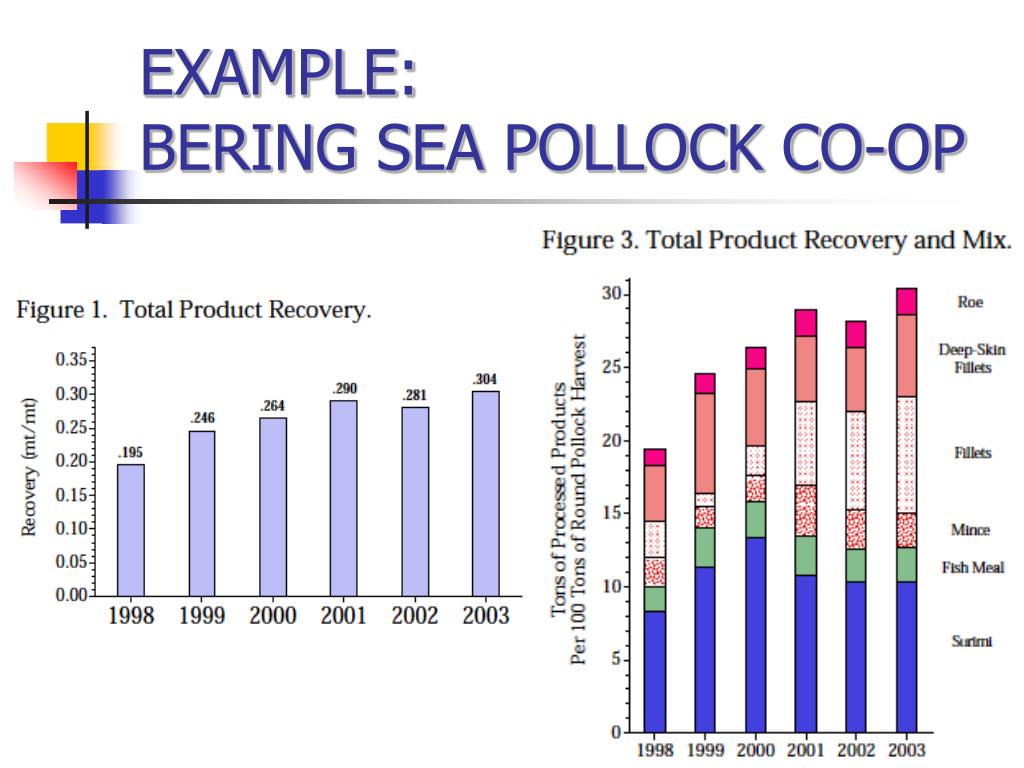 EXAMPLE:
BERING SEA POLLOCK CO-OP

Figure 1. Total Product Recovery.

Recovery (mt/mt)

0.35
0.30
0.25
0.20
0.15
0.10
0.05
0.00

.195
.246
.264
.290
.281
.304

1998 1999 2000 2001 2002 2003

Figure 3. Total Product Recovery and Mix.

Tons of Processed Products
Per 100 Tons of Round Pollock Harvest

30
25
20
15
10
5
0

1998 1999 2000 2001 2002 2003

Roe
Deep-Skin Fillets
Fillets
Mince
Fish Meal
Surimi